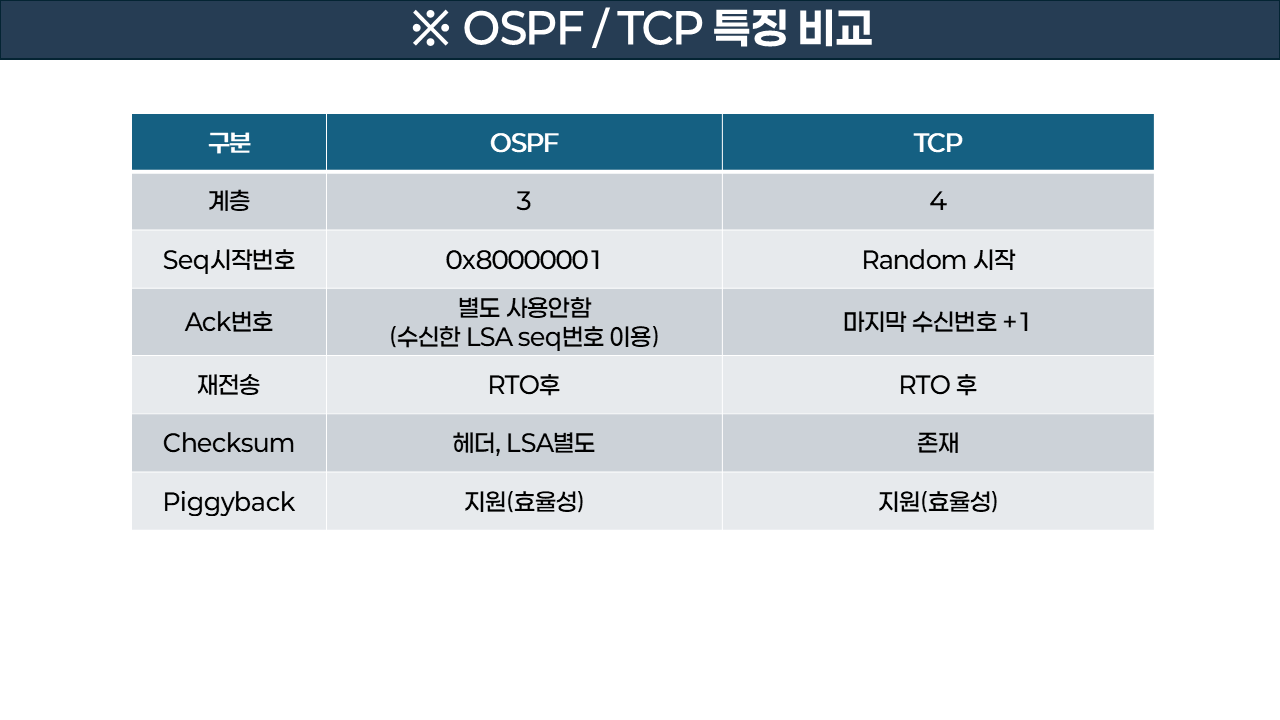 ※ OSPF / TCP 특징 비교

| 구분 | OSPF | TCP |
|---|---|---|
| 계층 | 3 | 4 |
| Seq시작번호 | 0x80000001 | Random 시작 |
| Ack번호 | 별도 사용안함 (수신한 LSA seq번호 이용) | 마지막 수신번호 +1 |
| 재전송 | RTO후 | RTO 후 |
| Checksum | 헤더, LSA별도 | 존재 |
| Piggyback | 지원(효율성) | 지원(효율성) |